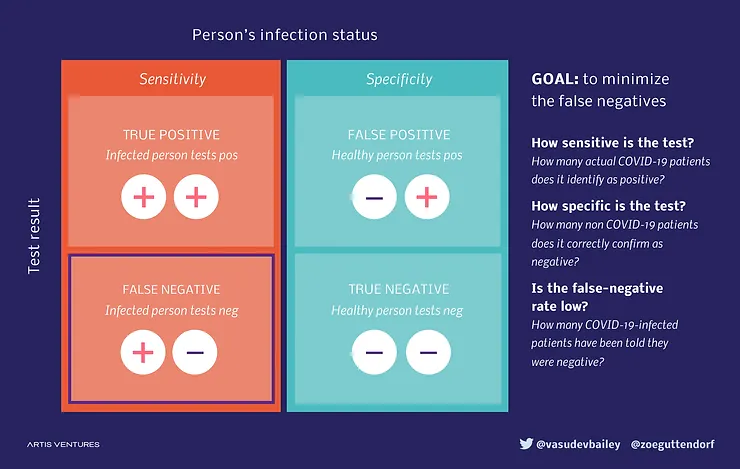 Person's infection status

Test result

Sensitivity

TRUE POSITIVE
Infected person tests pos

+ +

FALSE NEGATIVE
Infected person tests neg

+ −

Specificity

FALSE POSITIVE
Healthy person tests pos

− +

TRUE NEGATIVE
Healthy person tests neg

− −

GOAL: to minimize the false negatives

How sensitive is the test?
How many actual COVID-19 patients does it identify as positive?

How specific is the test?
How many non COVID-19 patients does it correctly confirm as negative?

Is the false-negative rate low?
How many COVID-19-infected patients have been told they were negative?

ARTIS VENTURES

@vasudevbailey @zoeguttendorf